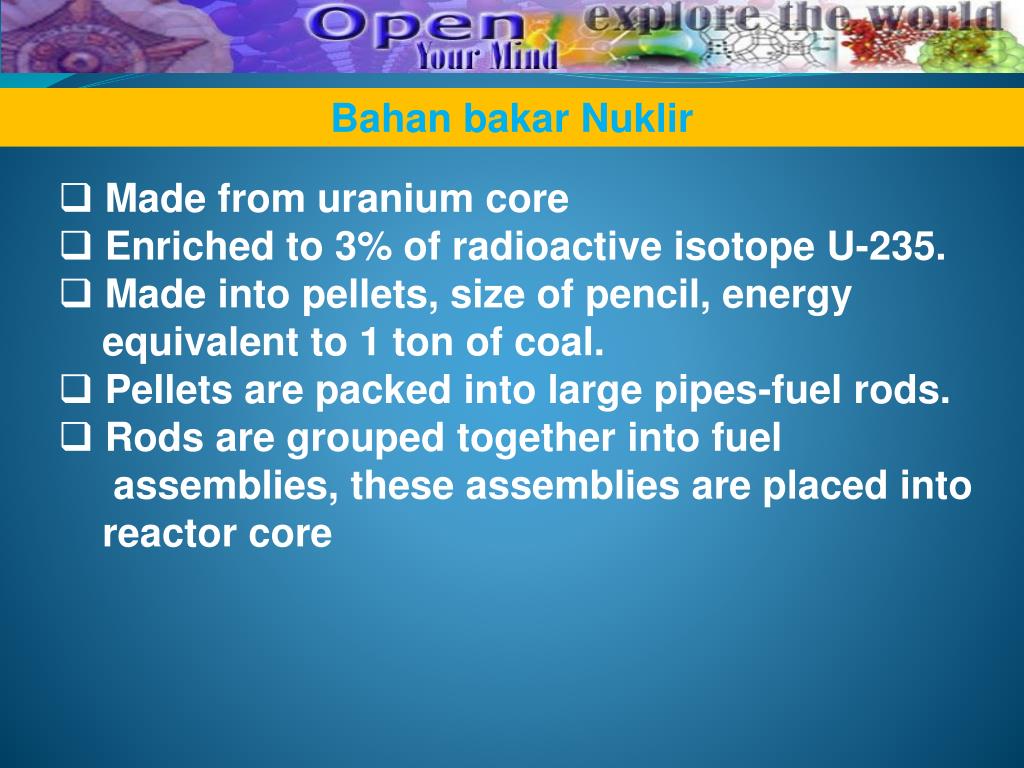 Open Your Mind
explore the world

Bahan bakar Nuklir

❑ Made from uranium core
❑ Enriched to 3% of radioactive isotope U-235.
❑ Made into pellets, size of pencil, energy equivalent to 1 ton of coal.
❑ Pellets are packed into large pipes-fuel rods.
❑ Rods are grouped together into fuel assemblies, these assemblies are placed into reactor core